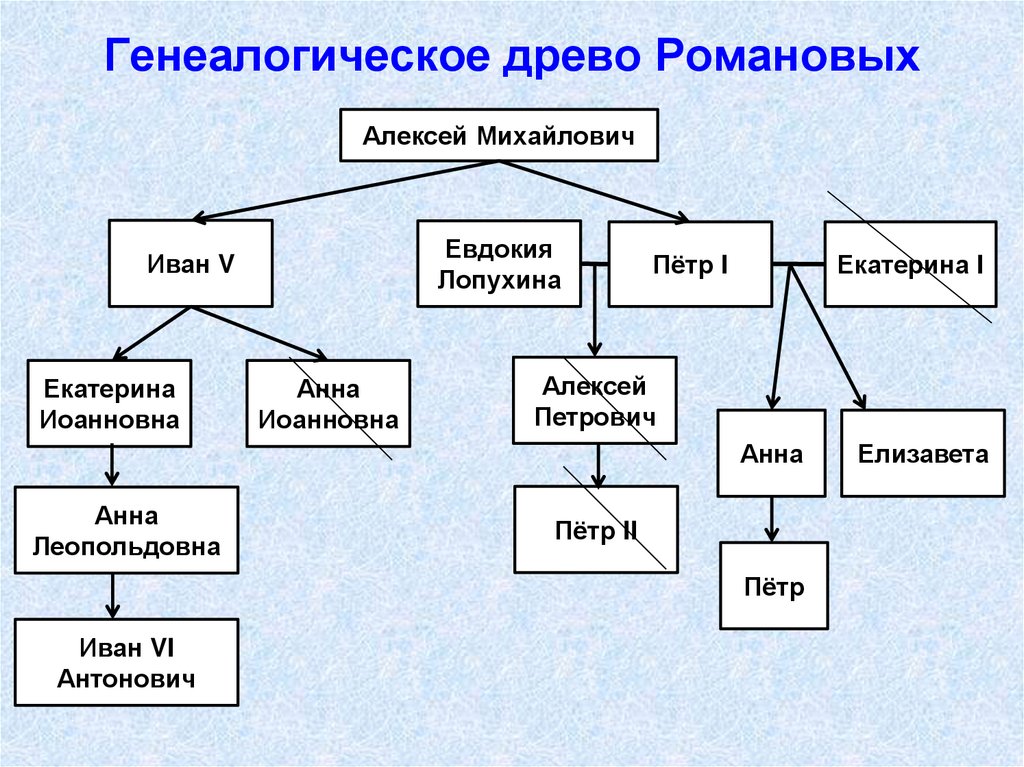 Генеалогическое древо Романовых

Алексей Михайлович

Иван V

Евдокия Лопухина

Пётр I

Екатерина I

Екатерина Иоанновна

Анна Иоанновна

Алексей Петрович

Анна

Елизавета

Анна Леопольдовна

Пётр II

Пётр

Иван VI Антонович